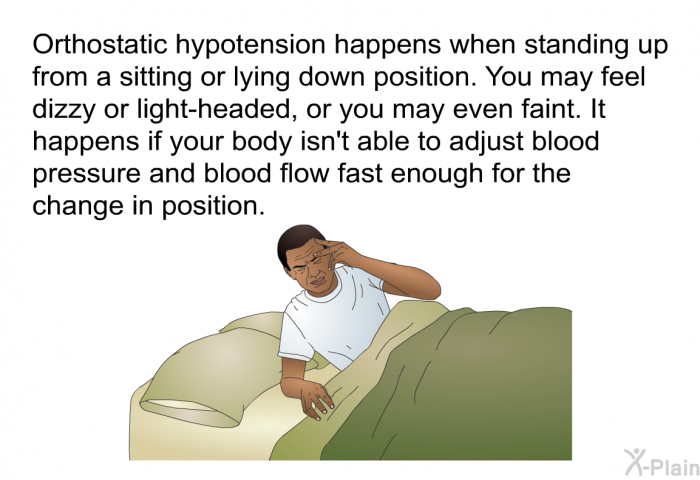 Orthostatic hypotension happens when standing up from a sitting or lying down position. You may feel dizzy or light-headed, or you may even faint. It happens if your body isn't able to adjust blood pressure and blood flow fast enough for the change in position.

X-Plain